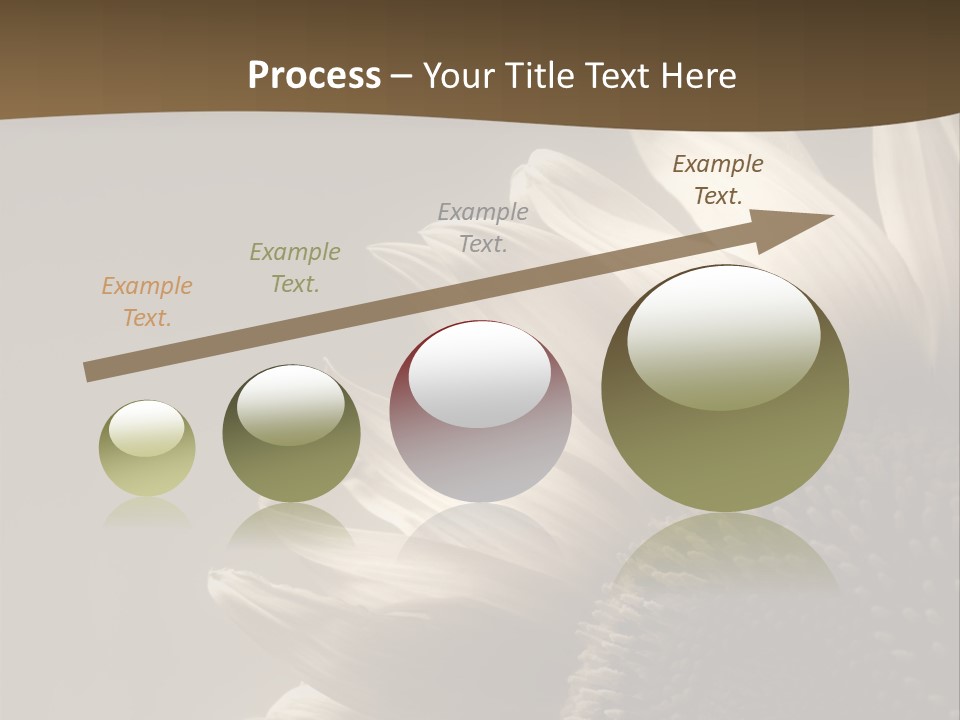 Process – Your Title Text Here

Example Text.

Example Text.

Example Text.

Example Text.